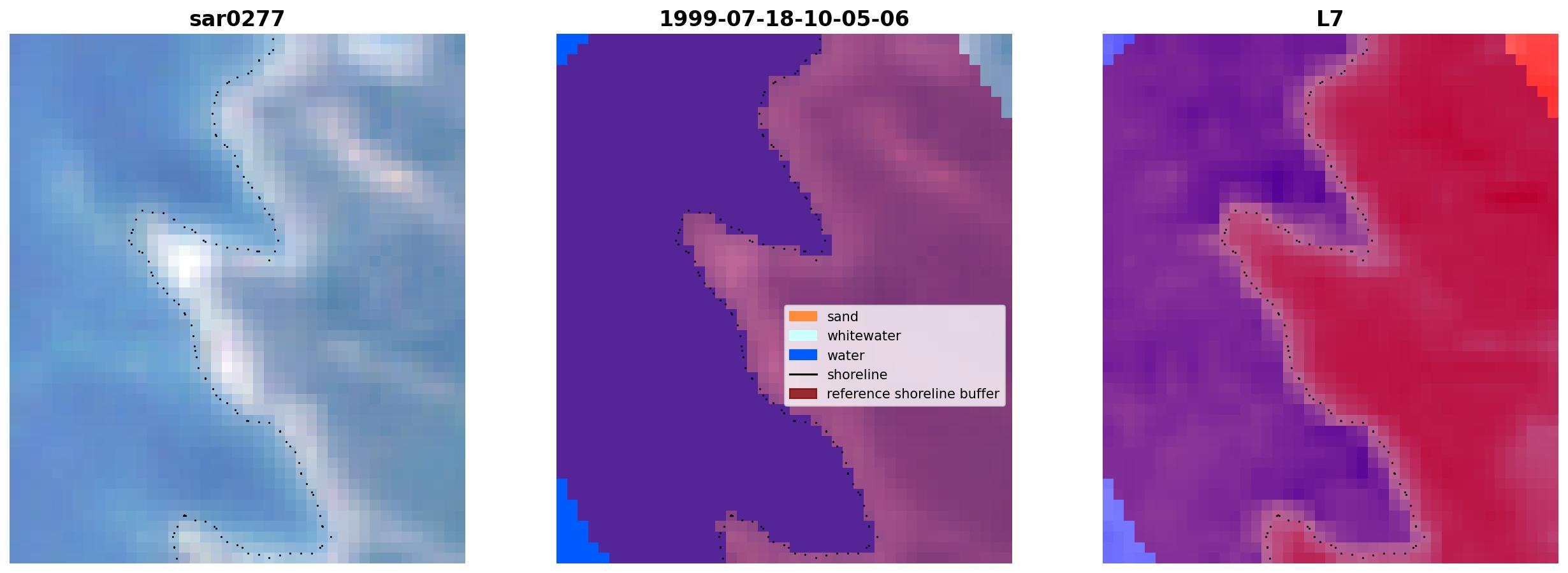 sar0277

1999-07-18-10-05-06

sand
whitewater
water
shoreline
reference shoreline buffer

L7